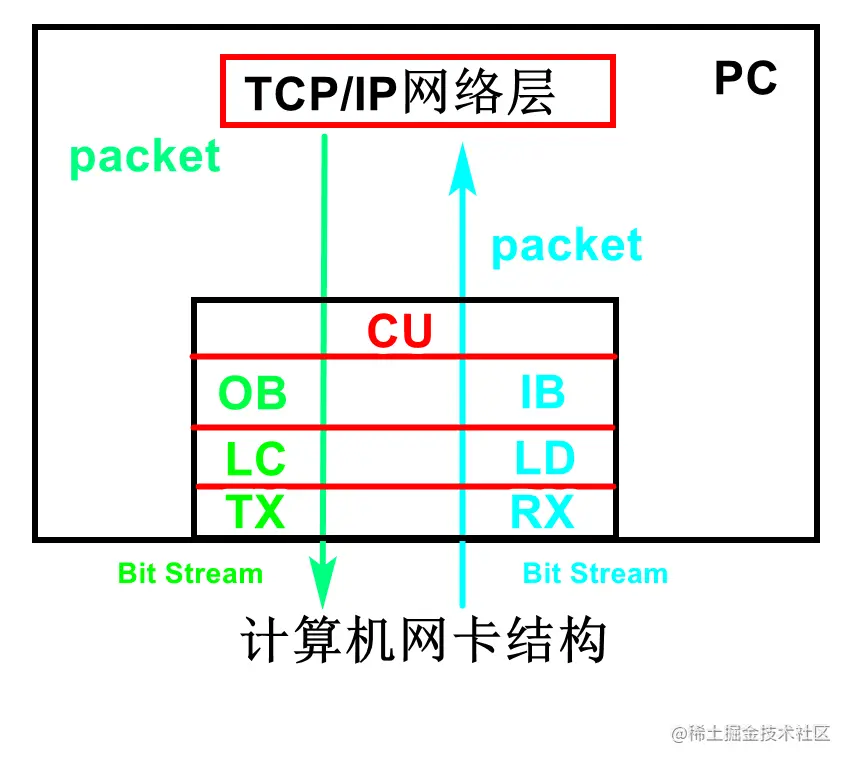 TCP/IP网络层

PC

packet

packet

CU

OB

IB

LC

LD

TX

RX

Bit Stream

Bit Stream

计算机网卡结构

@稀土掘金技术社区